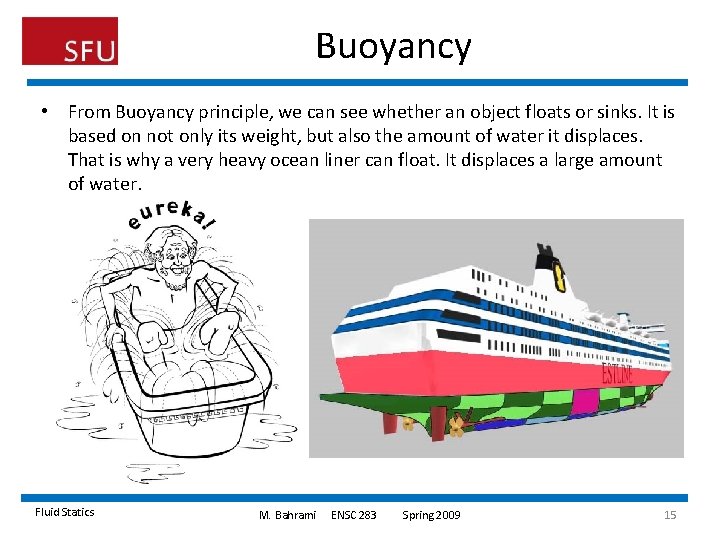 SFU

Buoyancy

• From Buoyancy principle, we can see whether an object floats or sinks. It is based on not only its weight, but also the amount of water it displaces. That is why a very heavy ocean liner can float. It displaces a large amount of water.

eureka!

ESTLINE

Fluid Statics

M. Bahrami ENSC 283 Spring 2009

15